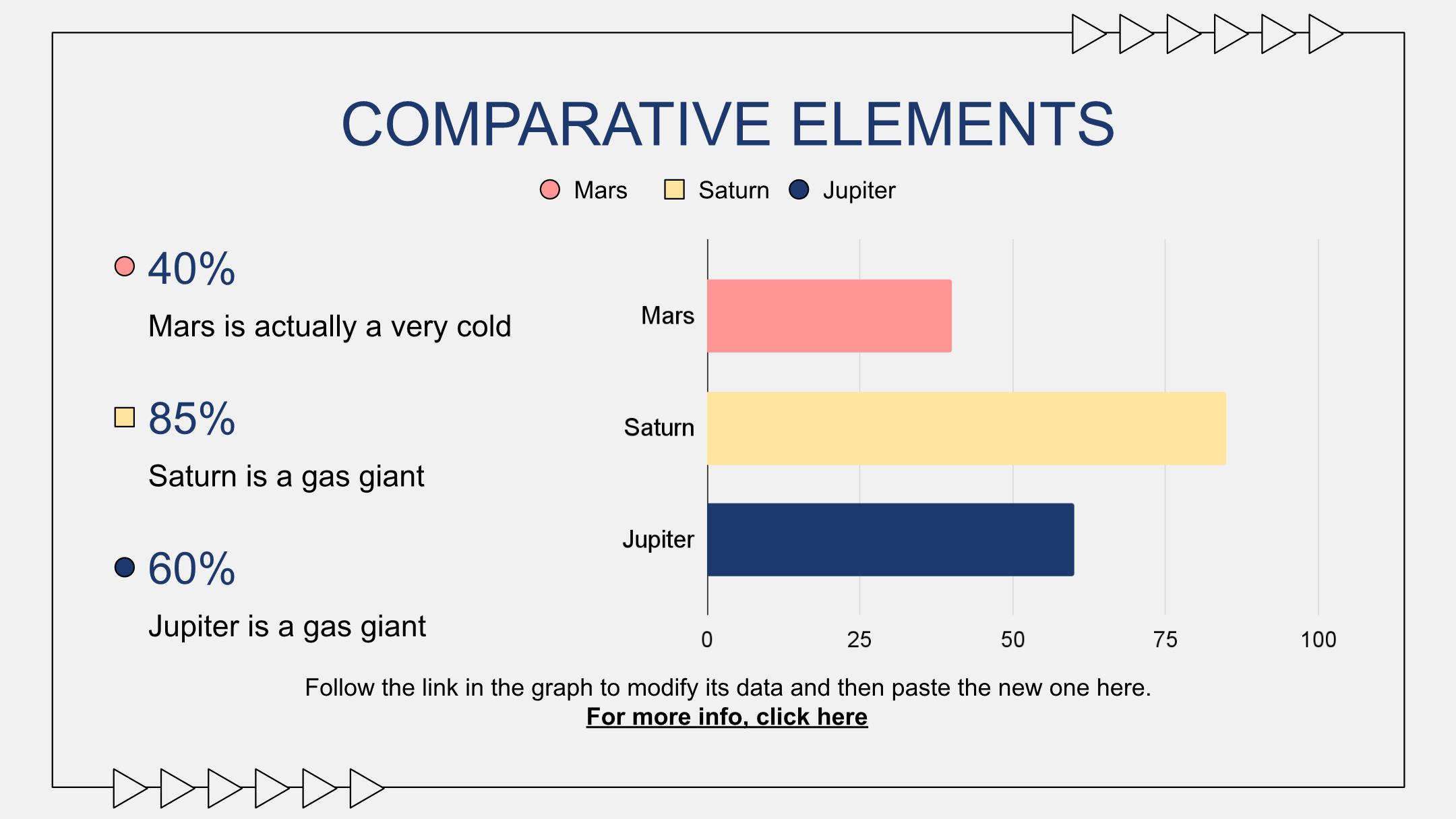 COMPARATIVE ELEMENTS

Mars Saturn Jupiter

40%

Mars is actually a very cold

85%

Saturn is a gas giant

60%

Jupiter is a gas giant

Mars

Saturn

Jupiter

0 25 50 75 100

Follow the link in the graph to modify its data and then paste the new one here.
For more info, click here